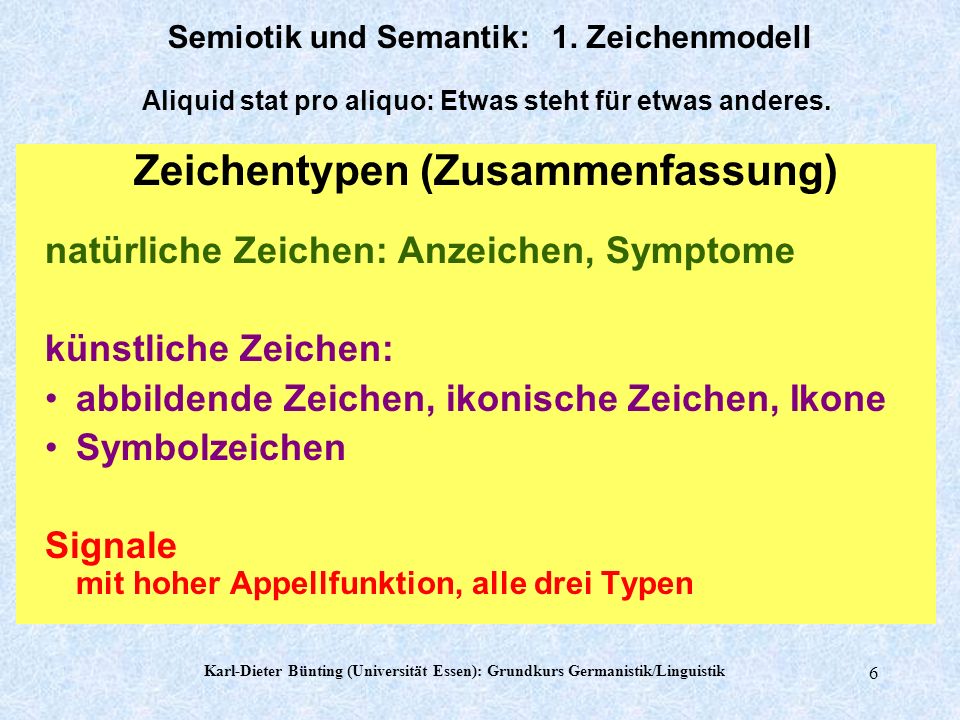 Semiotik und Semantik: 1. Zeichenmodell

Aliquid stat pro aliquo: Etwas steht für etwas anderes.

Zeichentypen (Zusammenfassung)

natürliche Zeichen: Anzeichen, Symptome

künstliche Zeichen:
• abbildende Zeichen, ikonische Zeichen, Ikone
• Symbolzeichen

Signale
mit hoher Appellfunktion, alle drei Typen

Karl-Dieter Bünting (Universität Essen): Grundkurs Germanistik/Linguistik

6